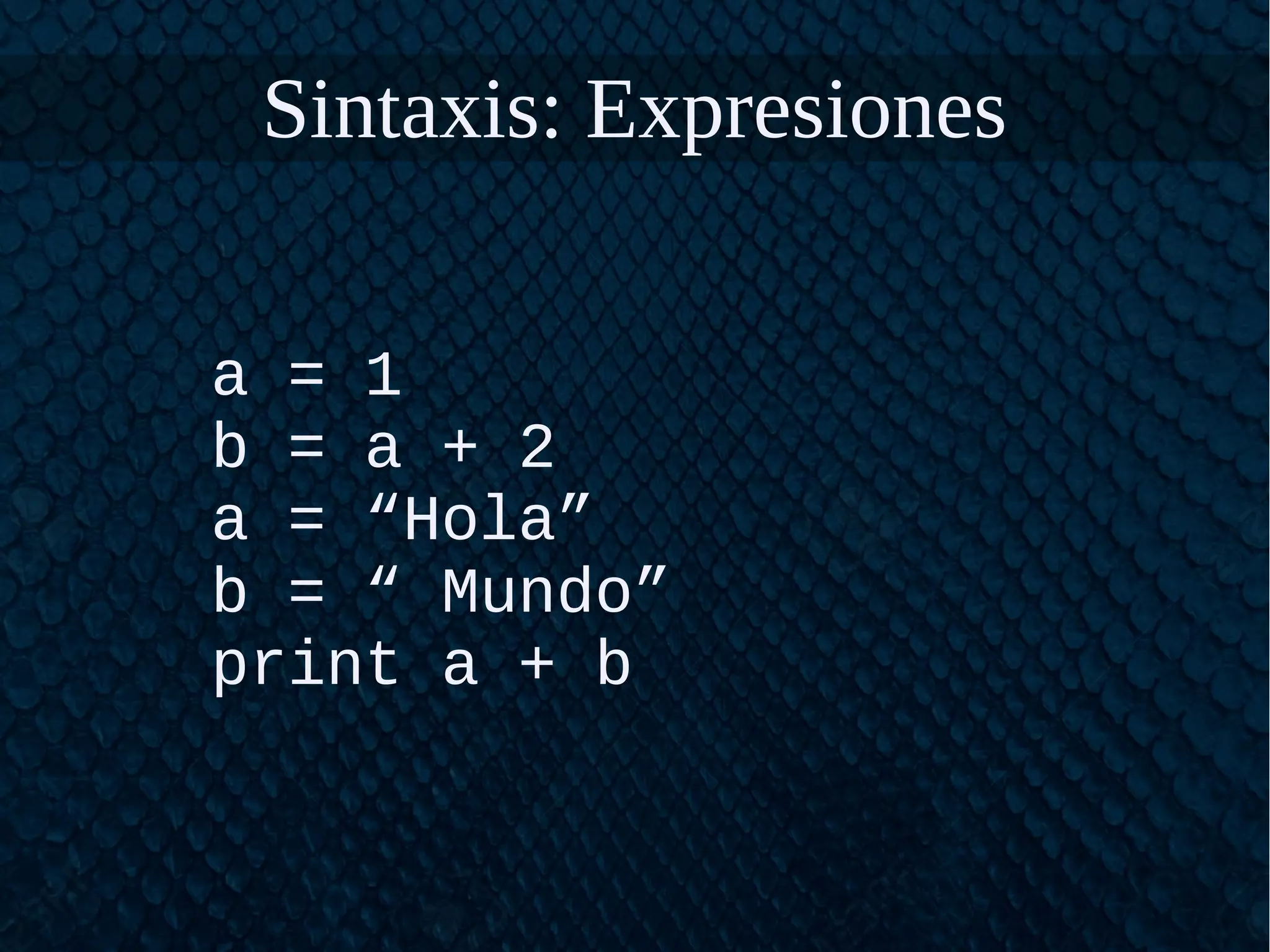 Sintaxis: Expresiones

a = 1
b = a + 2
a = “Hola”
b = “ Mundo”
print a + b